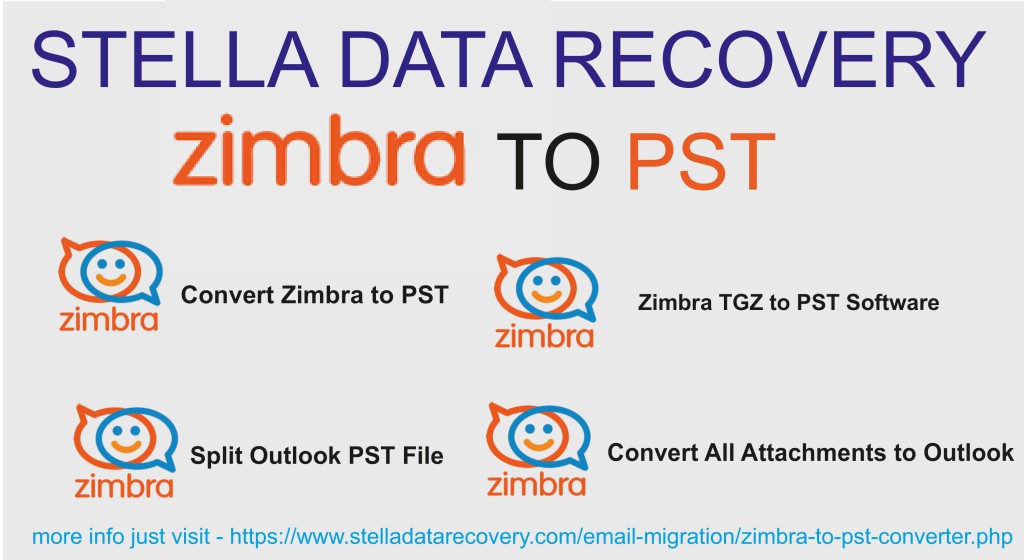 STELLA DATA RECOVERY

zimbra TO PST

zimbra Convert Zimbra to PST

zimbra Zimbra TGZ to PST Software

zimbra Split Outlook PST File

zimbra Convert All Attachments to Outlook

more info just visit - https://www.stelladatarecovery.com/email-migration/zimbra-to-pst-converter.php